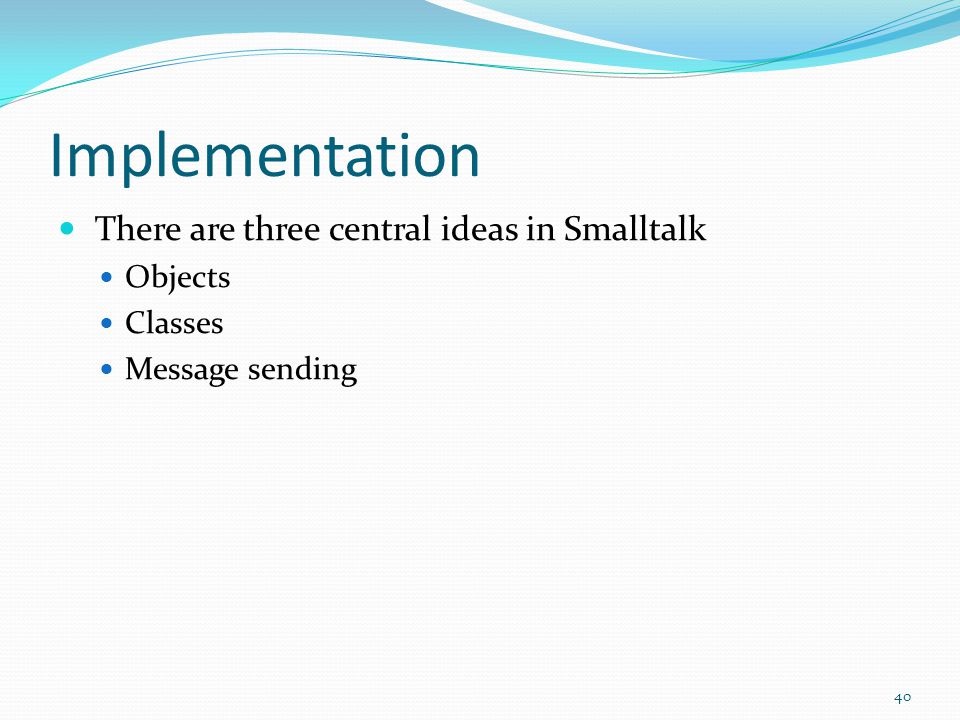 Implementation

- There are three central ideas in Smalltalk
  - Objects
  - Classes
  - Message sending

40